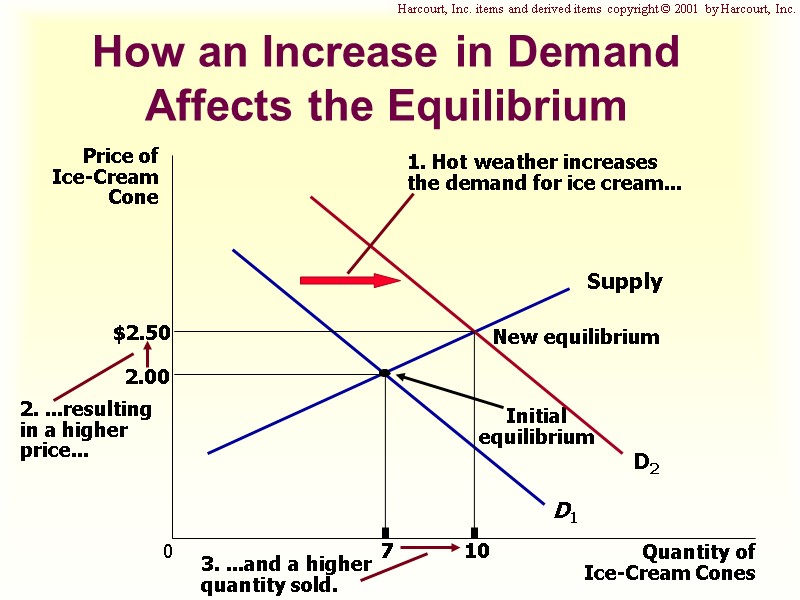 Harcourt, Inc. items and derived items copyright © 2001 by Harcourt, Inc.

How an Increase in Demand Affects the Equilibrium

Price of Ice-Cream Cone

1. Hot weather increases the demand for ice cream...

Supply

$2.50

New equilibrium

2.00

2. ...resulting in a higher price...

Initial equilibrium

$D_2$

$D_1$

0

7

10

Quantity of Ice-Cream Cones

3. ...and a higher quantity sold.